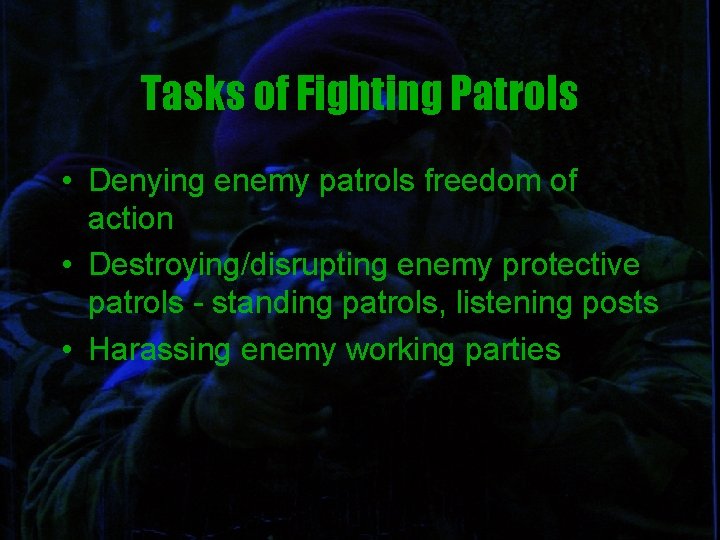 Tasks of Fighting Patrols

• Denying enemy patrols freedom of action
• Destroying/disrupting enemy protective patrols - standing patrols, listening posts
• Harassing enemy working parties